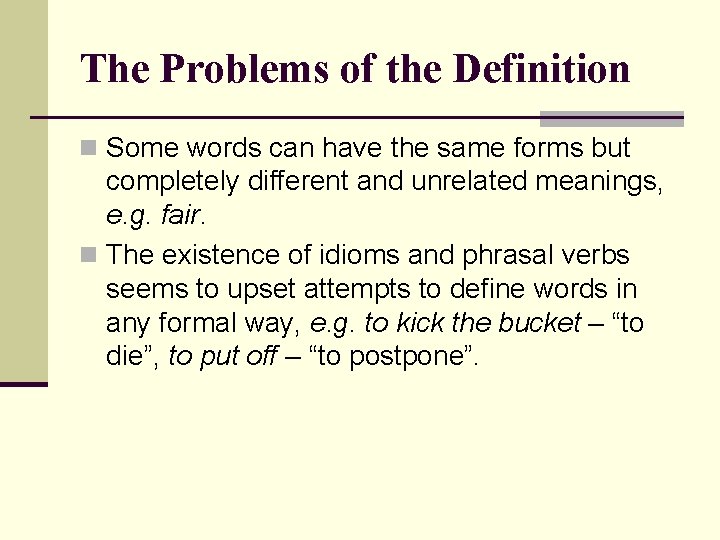 The Problems of the Definition

Some words can have the same forms but completely different and unrelated meanings, e.g. fair.

The existence of idioms and phrasal verbs seems to upset attempts to define words in any formal way, e.g. to kick the bucket – “to die”, to put off – “to postpone”.